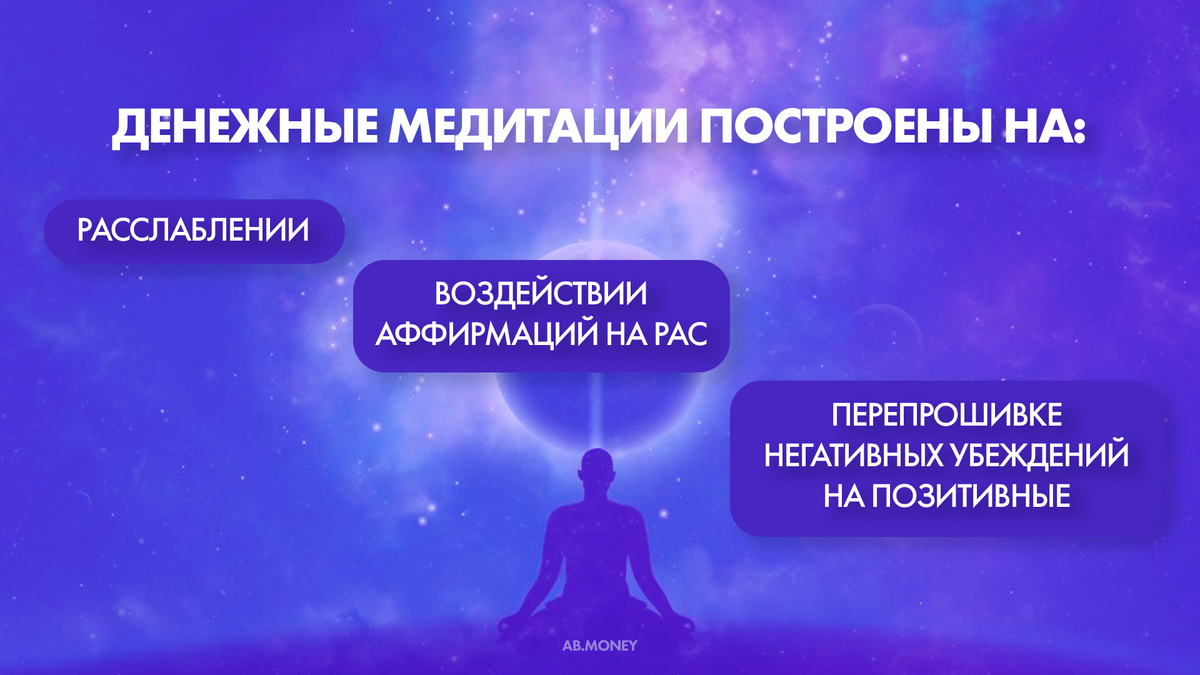 ДЕНЕЖНЫЕ МЕДИТАЦИИ ПОСТРОЕНЫ НА:

РАССЛАБЛЕНИИ

ВОЗДЕЙСТВИИ АФФИРМАЦИЙ НА РАС

ПЕРЕПРОШИВКЕ НЕГАТИВНЫХ УБЕЖДЕНИЙ НА ПОЗИТИВНЫЕ

AB.MONEY